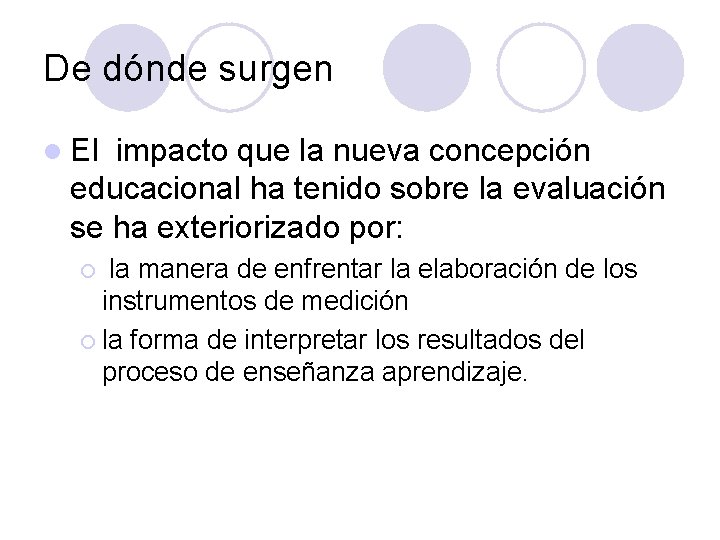 De dónde surgen

El impacto que la nueva concepción educacional ha tenido sobre la evaluación se ha exteriorizado por:

la manera de enfrentar la elaboración de los instrumentos de medición

la forma de interpretar los resultados del proceso de enseñanza aprendizaje.